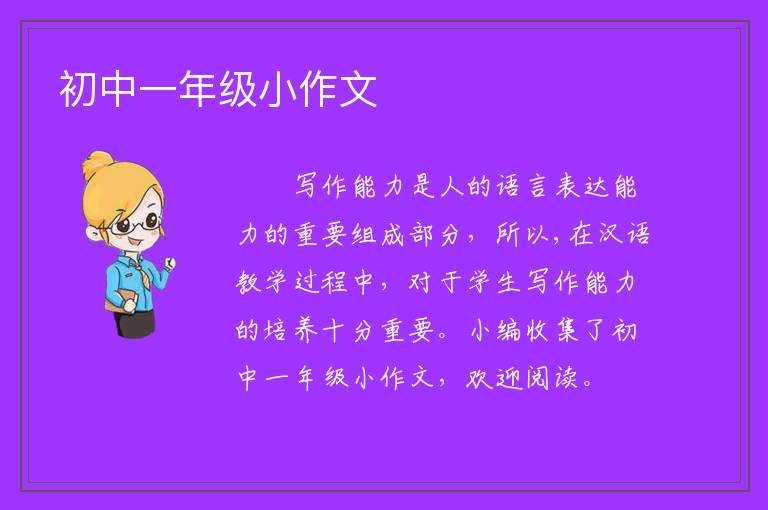 初中一年级小作文

写作能力是人的语言表达能力的重要组成部分，所以，在汉语教学过程中，对于学生写作能力的培养十分重要。小编收集了初中一年级小作文，欢迎阅读。